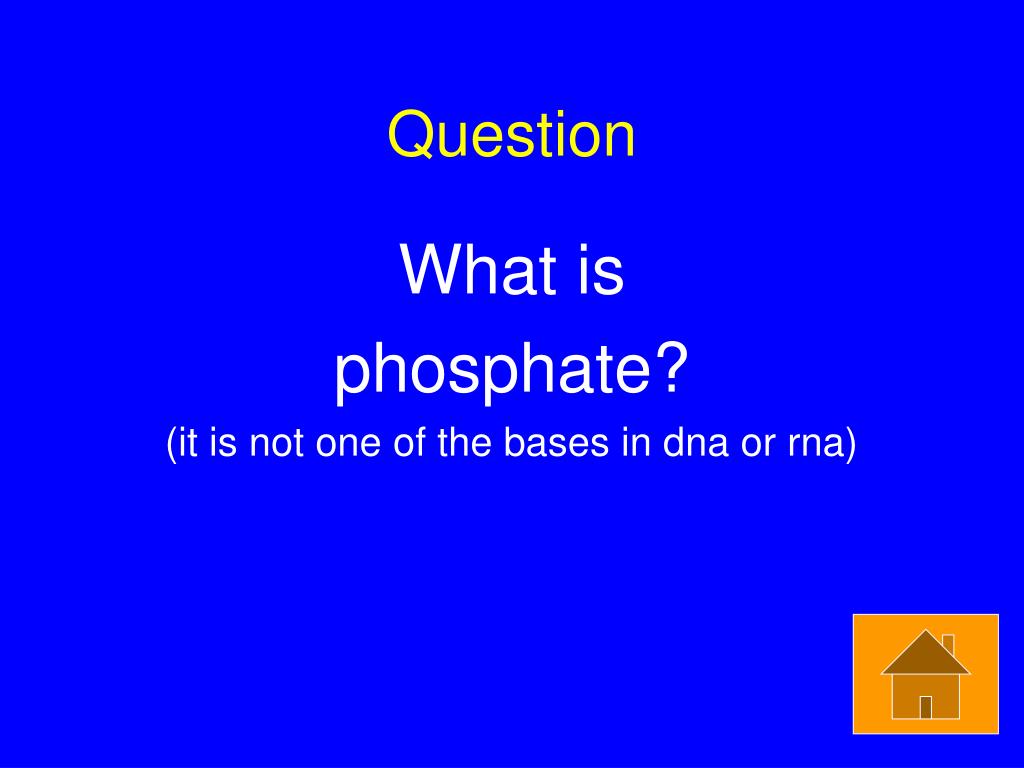 Question

What is phosphate?

(it is not one of the bases in dna or rna)